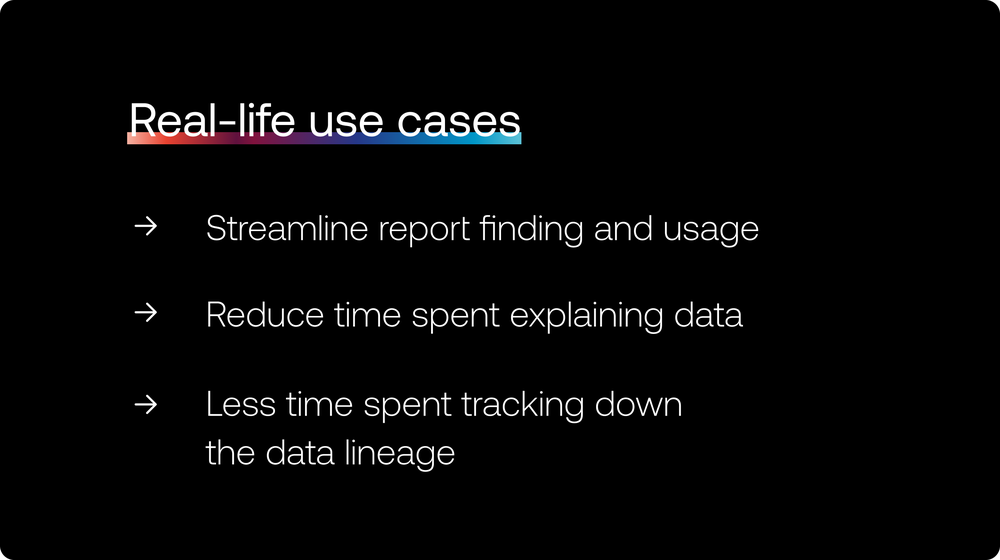 Real-life use cases

→ Streamline report finding and usage

→ Reduce time spent explaining data

→ Less time spent tracking down the data lineage